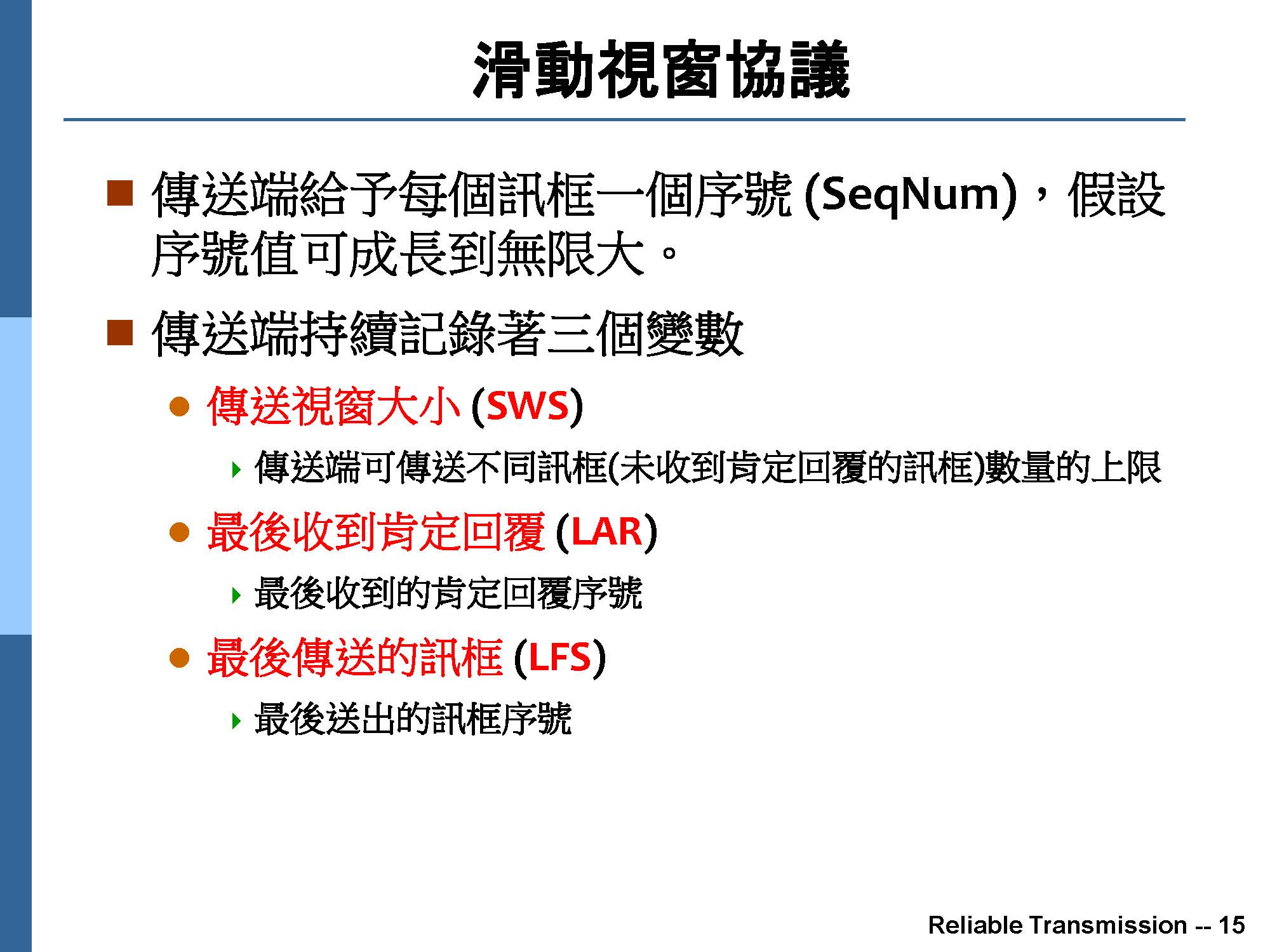 滑動視窗協議

傳送端給予每個訊框一個序號 (SeqNum)，假設序號值可成長到無限大。

傳送端持續記錄著三個變數

傳送視窗大小 (SWS)

傳送端可傳送不同訊框(未收到肯定回覆的訊框)數量的上限

最後收到肯定回覆 (LAR)

最後收到的肯定回覆序號

最後傳送的訊框 (LFS)

最後送出的訊框序號

Reliable Transmission -- 15